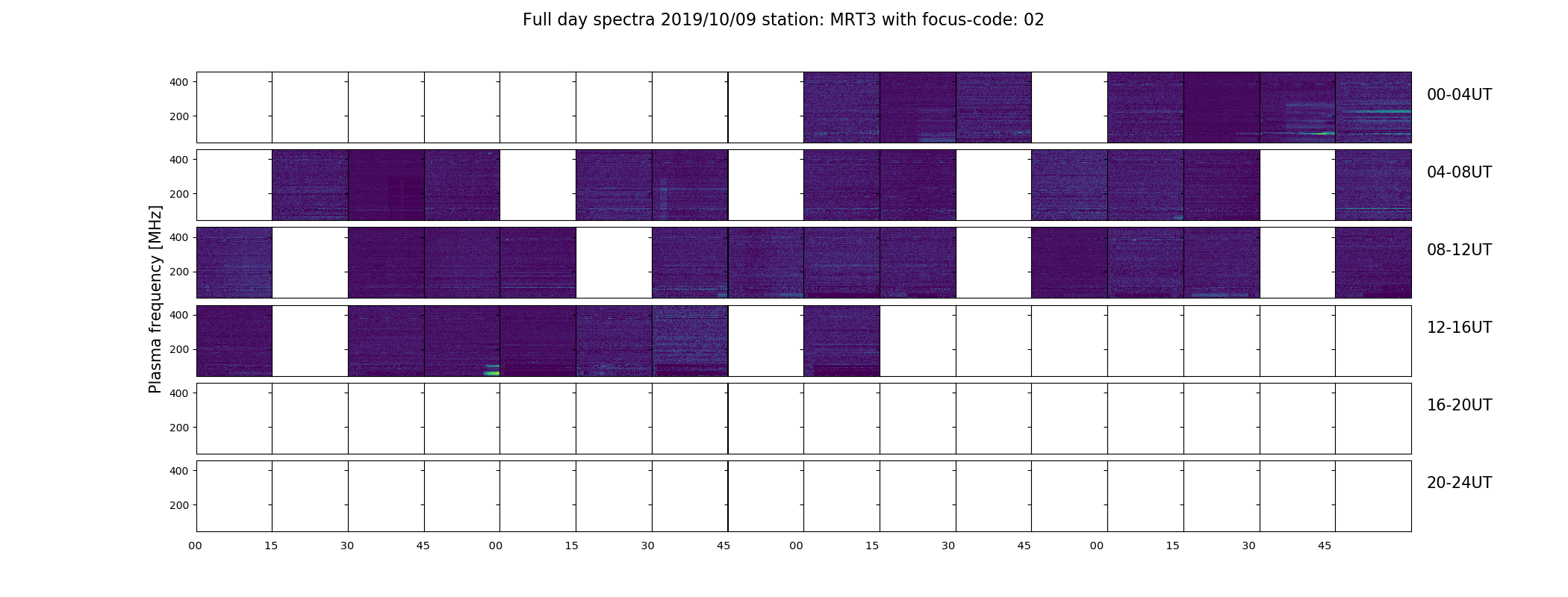 Full day spectra 2019/10/09 station: MRT3 with focus-code: 02

Plasma frequency [MHz]

400
200
00-04UT

400
200
04-08UT

400
200
08-12UT

400
200
12-16UT

400
200
16-20UT

400
200
20-24UT

00 15 30 45 00 15 30 45 00 15 30 45 00 15 30 45